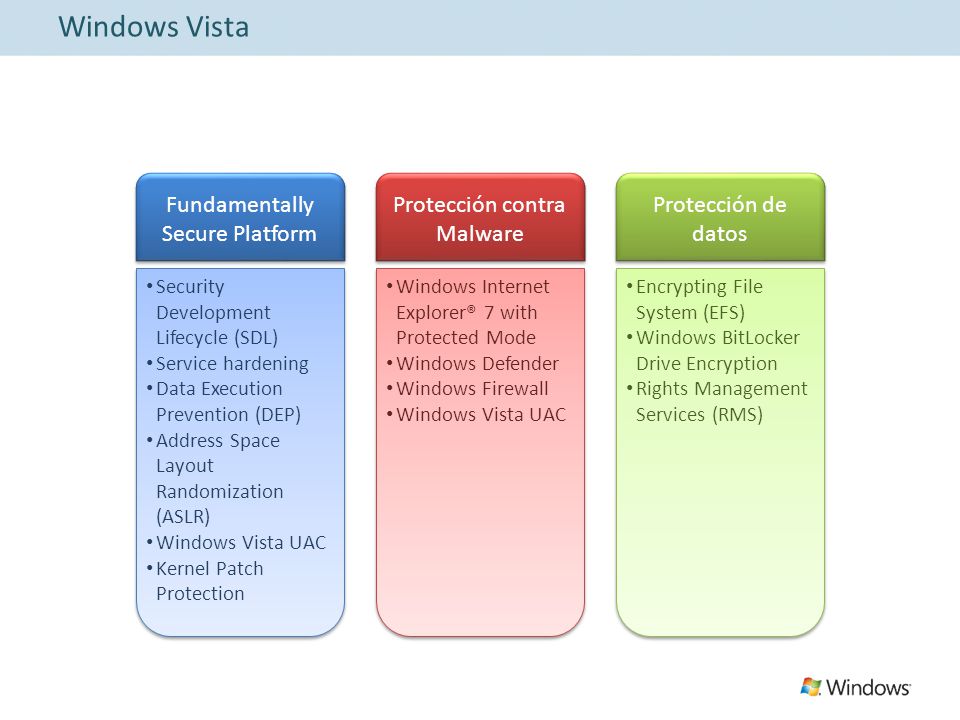 Windows Vista

Fundamentally Secure Platform

• Security Development Lifecycle (SDL)
• Service hardening
• Data Execution Prevention (DEP)
• Address Space Layout Randomization (ASLR)
• Windows Vista UAC
• Kernel Patch Protection

Protección contra Malware

• Windows Internet Explorer® 7 with Protected Mode
• Windows Defender
• Windows Firewall
• Windows Vista UAC

Protección de datos

• Encrypting File System (EFS)
• Windows BitLocker Drive Encryption
• Rights Management Services (RMS)

Windows